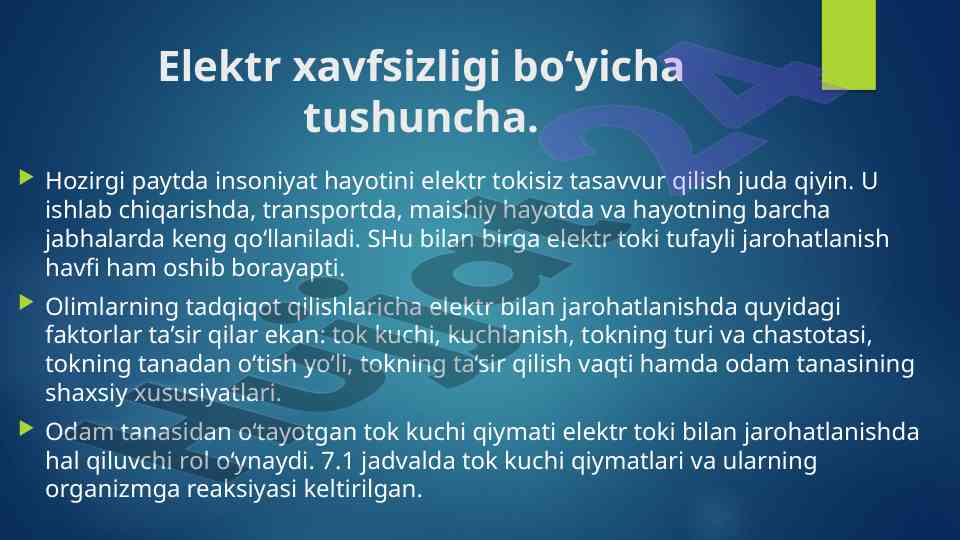 Elektr xavfsizligi bo‘yicha tushuncha.

Hozirgi paytda insoniyat hayotini elektr tokisiz tasavvur qilish juda qiyin. U ishlab chiqarishda, transportda, maishiy hayotda va hayotning barcha jabhalarda keng qo‘llaniladi. SHu bilan birga elektr toki tufayli jarohatlanish havfi ham oshib borayapti.

Olimlarning tadqiqot qilishlaricha elektr bilan jarohatlanishda quyidagi faktorlar ta’sir qilar ekan: tok kuchi, kuchlanish, tokning turi va chastotasi, tokning tanadan o‘tish yo‘li, tokning ta’sir qilish vaqti hamda odam tanasining shaxsiy xususiyatlari.

Odam tanasidan o‘tayotgan tok kuchi qiymati elektr toki bilan jarohatlanishda hal qiluvchi rol o‘ynaydi. 7.1 jadvalda tok kuchi qiymatlari va ularning organizmga reaksiyasi keltirilgan.